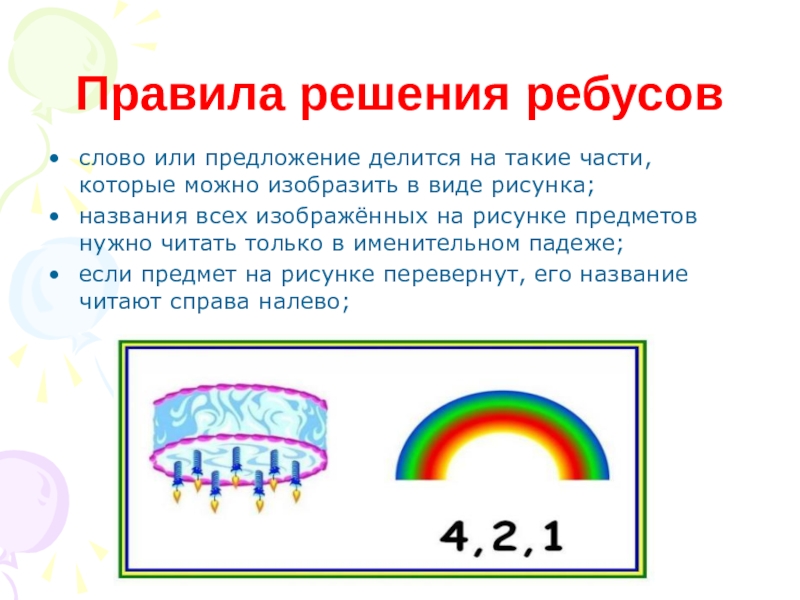 Правила решения ребусов

• слово или предложение делится на такие части, которые можно изобразить в виде рисунка;
• названия всех изображённых на рисунке предметов нужно читать только в именительном падеже;
• если предмет на рисунке перевернут, его название читают справа налево;

4,2,1